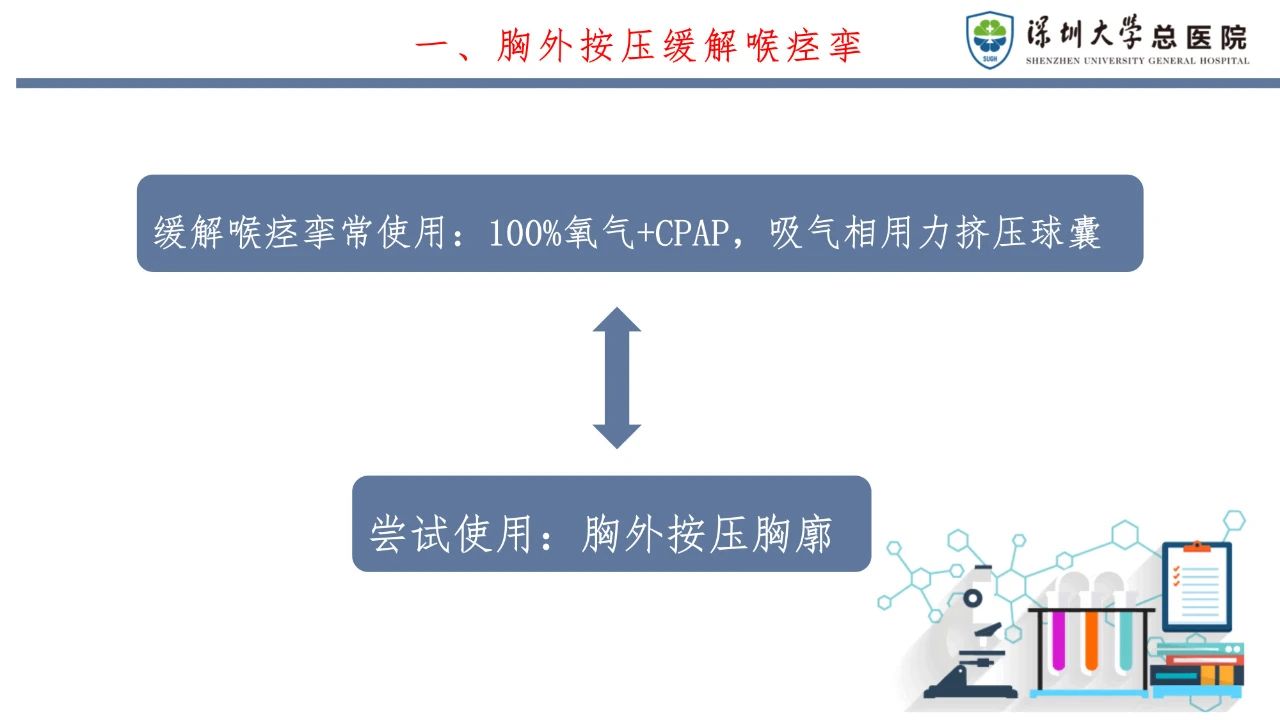 一、胸外按压缓解喉痉挛

SUGH

深圳大学总医院
SHENZHEN UNIVERSITY GENERAL HOSPITAL

缓解喉痉挛常使用：100%氧气+CPAP，吸气相用力挤压球囊

尝试使用：胸外按压胸廓